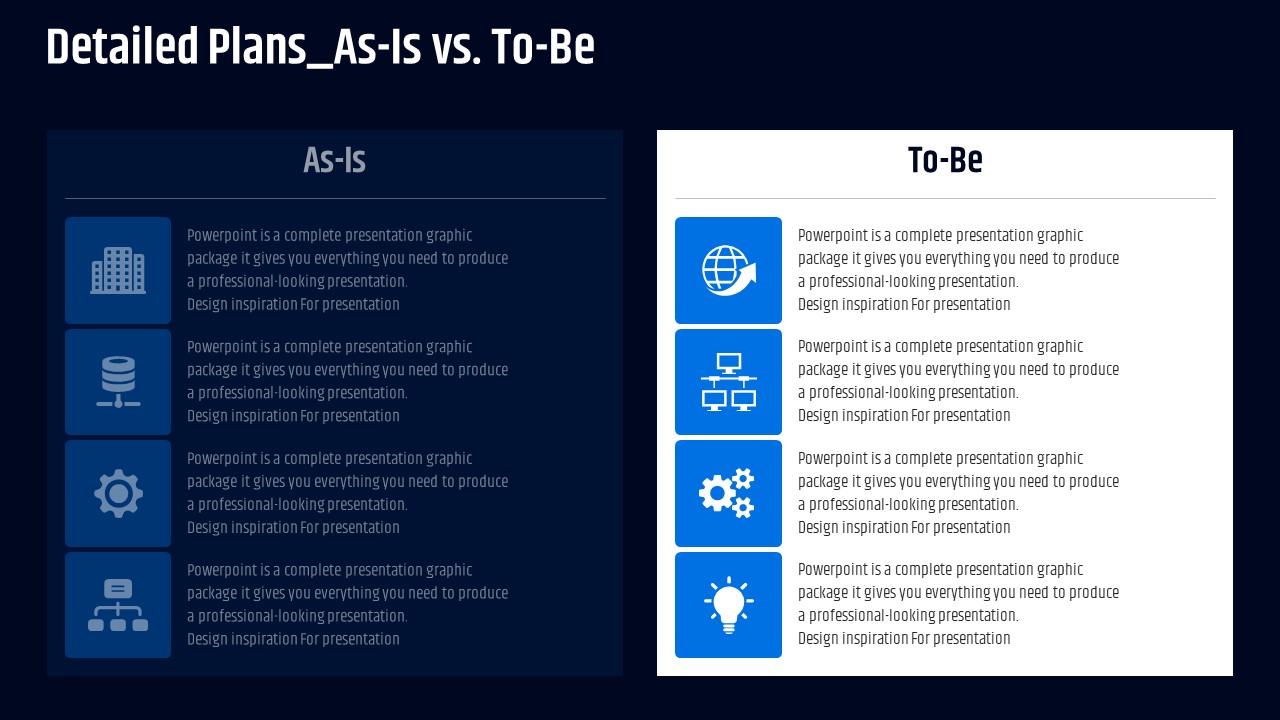 Detailed Plans_As-Is vs. To-Be

As-Is

Powerpoint is a complete presentation graphic package it gives you everything you need to produce a professional-looking presentation.
Design inspiration For presentation

Powerpoint is a complete presentation graphic package it gives you everything you need to produce a professional-looking presentation.
Design inspiration For presentation

Powerpoint is a complete presentation graphic package it gives you everything you need to produce a professional-looking presentation.
Design inspiration For presentation

Powerpoint is a complete presentation graphic package it gives you everything you need to produce a professional-looking presentation.
Design inspiration For presentation

To-Be

Powerpoint is a complete presentation graphic package it gives you everything you need to produce a professional-looking presentation.
Design inspiration For presentation

Powerpoint is a complete presentation graphic package it gives you everything you need to produce a professional-looking presentation.
Design inspiration For presentation

Powerpoint is a complete presentation graphic package it gives you everything you need to produce a professional-looking presentation.
Design inspiration For presentation

Powerpoint is a complete presentation graphic package it gives you everything you need to produce a professional-looking presentation.
Design inspiration For presentation